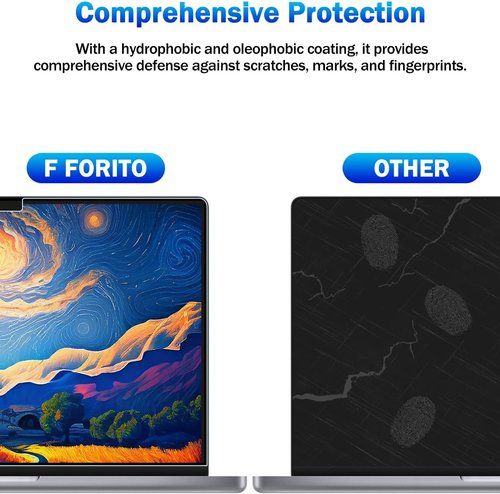 Comprehensive Protection

With a hydrophobic and oleophobic coating, it provides comprehensive defense against scratches, marks, and fingerprints.

F FORITO

OTHER